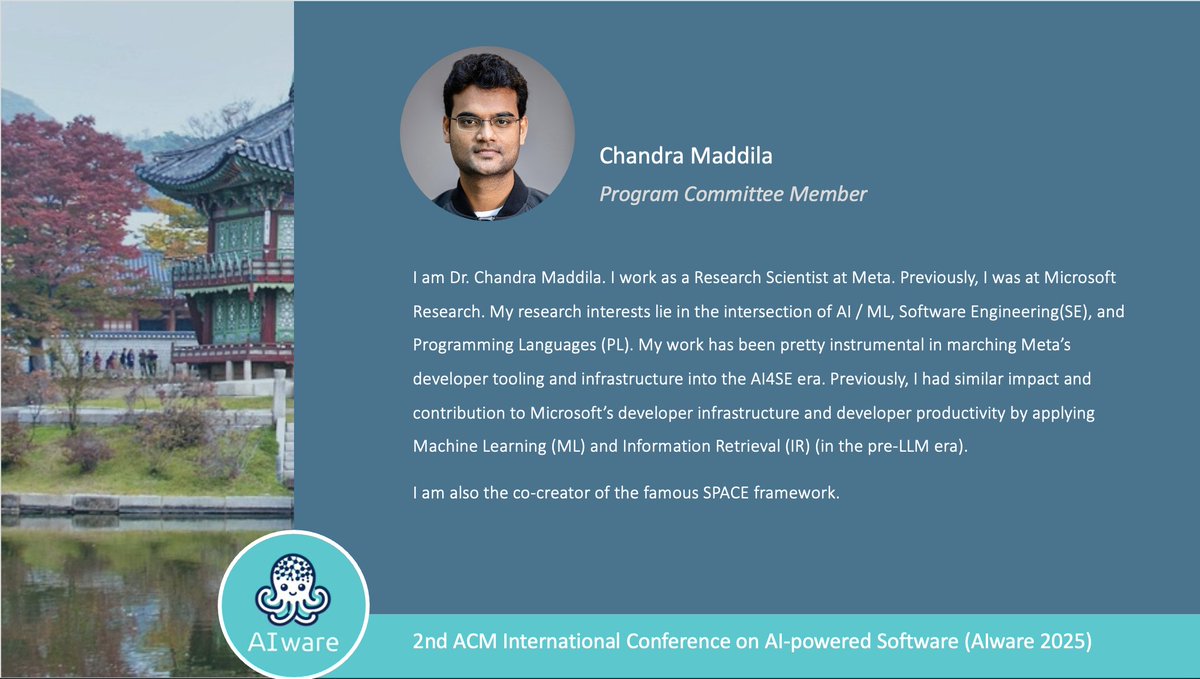 Chandra Maddila

Program Committee Member

I am Dr. Chandra Maddila. I work as a Research Scientist at Meta. Previously, I was at Microsoft Research. My research interests lie in the intersection of AI / ML, Software Engineering(SE), and Programming Languages (PL). My work has been pretty instrumental in marching Meta's developer tooling and infrastructure into the AI4SE era. Previously, I had similar impact and contribution to Microsoft's developer infrastructure and developer productivity by applying Machine Learning (ML) and Information Retrieval (IR) (in the pre-LLM era).

I am also the co-creator of the famous SPACE framework.

AIware

2nd ACM International Conference on AI-powered Software (AIware 2025)